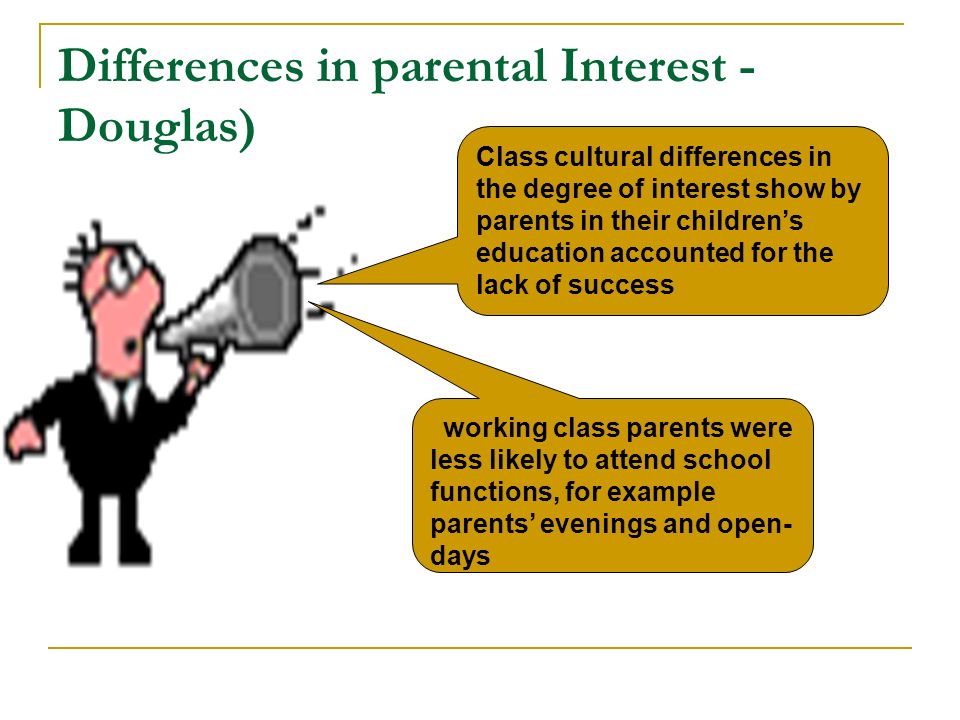 Differences in parental Interest - Douglas)

Class cultural differences in the degree of interest show by parents in their children's education accounted for the lack of success

working class parents were less likely to attend school functions, for example parents' evenings and open-days